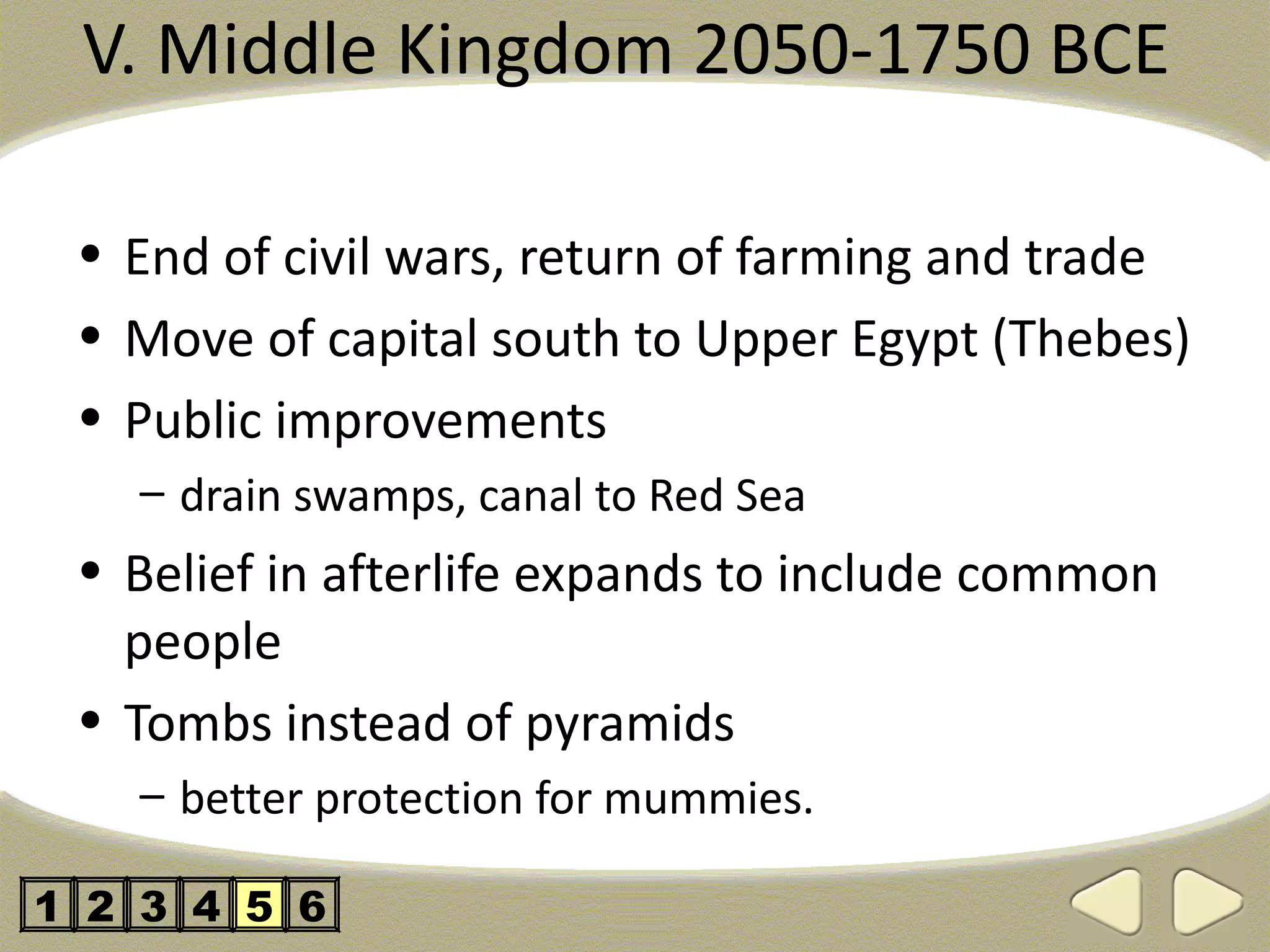 V. Middle Kingdom 2050-1750 BCE

• End of civil wars, return of farming and trade
• Move of capital south to Upper Egypt (Thebes)
• Public improvements
 – drain swamps, canal to Red Sea
• Belief in afterlife expands to include common people
• Tombs instead of pyramids
 – better protection for mummies.

1 2 3 4 5 6